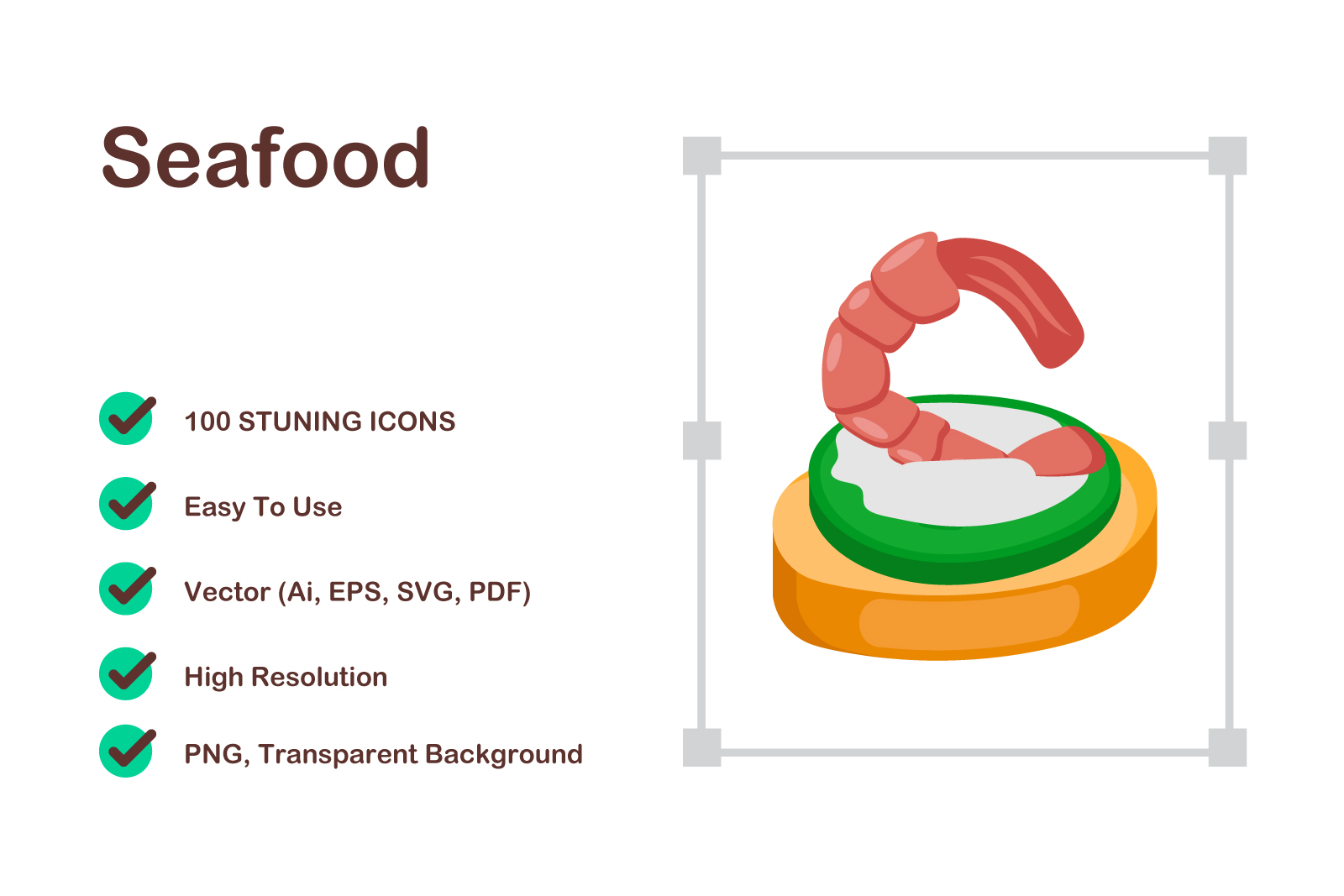 Seafood

100 STUNING ICONS

Easy To Use

Vector (Ai, EPS, SVG, PDF)

High Resolution

PNG, Transparent Background